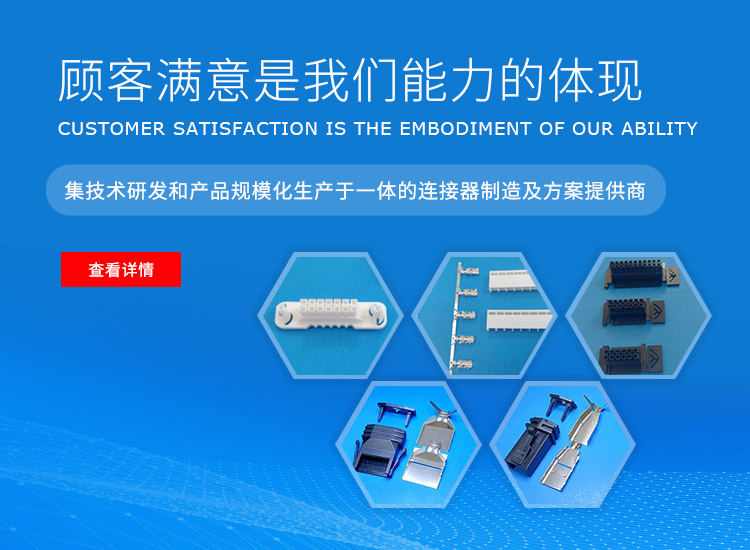 顾客满意是我们能力的体现

CUSTOMER SATISFACTION IS THE EMBODIMENT OF OUR ABILITY

集技术研发和产品规模化生产于一体的连接器制造及方案提供商

查看详情